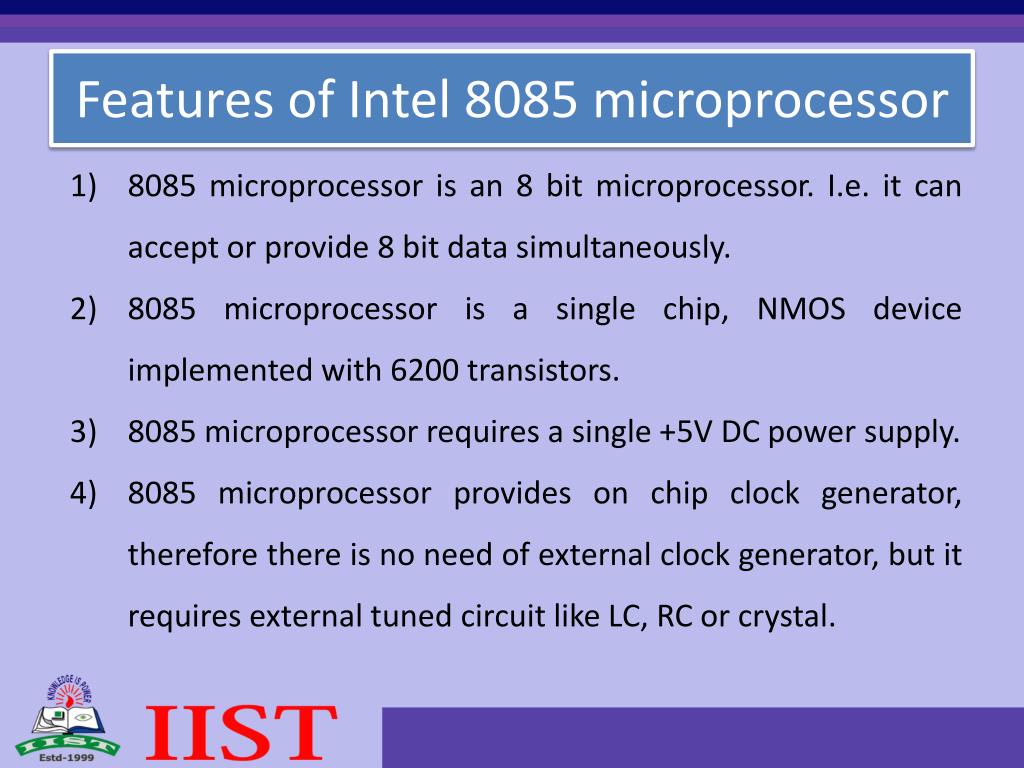 Features of Intel 8085 microprocessor

1) 8085 microprocessor is an 8 bit microprocessor. I.e. it can accept or provide 8 bit data simultaneously.

2) 8085 microprocessor is a single chip, NMOS device implemented with 6200 transistors.

3) 8085 microprocessor requires a single +5V DC power supply.

4) 8085 microprocessor provides on chip clock generator, therefore there is no need of external clock generator, but it requires external tuned circuit like LC, RC or crystal.

KNOWLEDGE IS POWER
IIST
Estd-1999
IIST